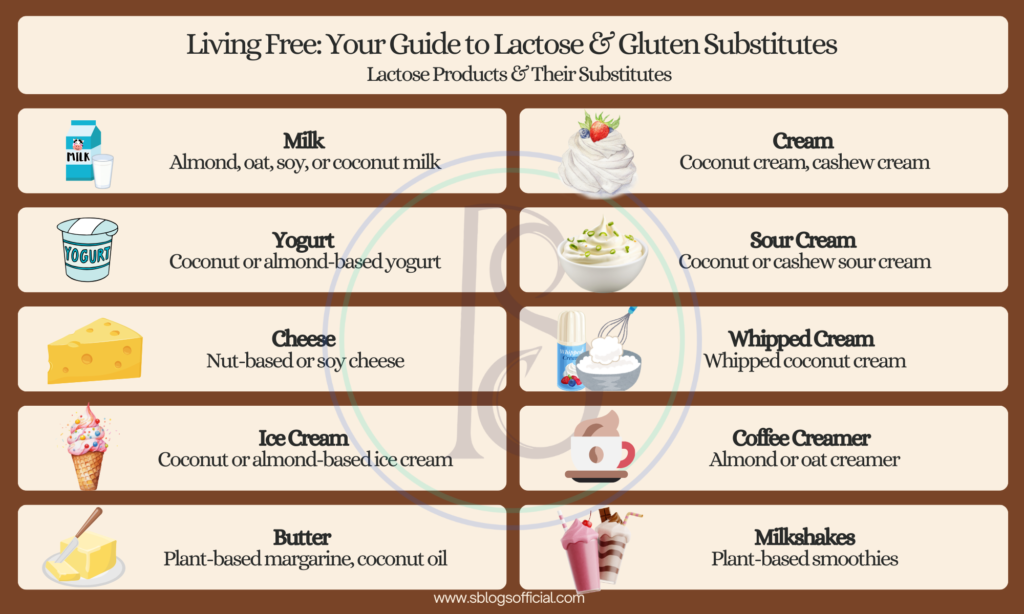 Living Free: Your Guide to Lactose & Gluten Substitutes
Lactose Products & Their Substitutes

MILK

Milk
Almond, oat, soy, or coconut milk

YOGURT

Yogurt
Coconut or almond-based yogurt

Cheese
Nut-based or soy cheese

Ice Cream
Coconut or almond-based ice cream

Butter
Plant-based margarine, coconut oil

Cream
Coconut cream, cashew cream

Sour Cream
Coconut or cashew sour cream

Whipped Cream
Whipped coconut cream

Coffee Creamer
Almond or oat creamer

Milkshakes
Plant-based smoothies

www.sblogsofficial.com